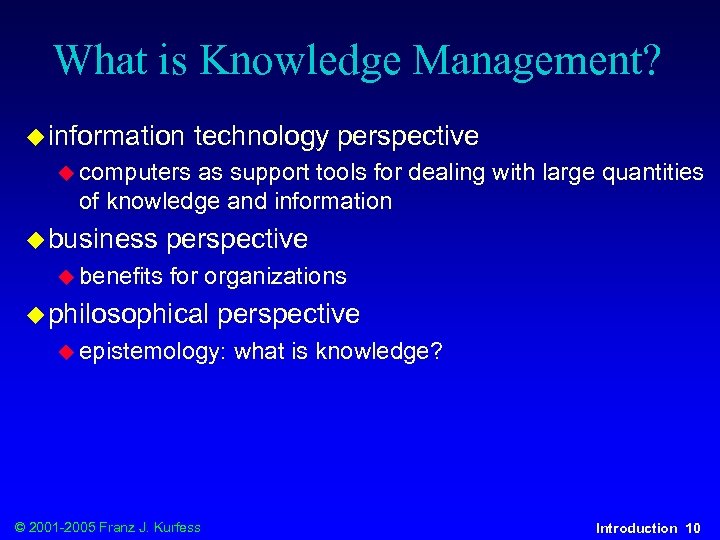 What is Knowledge Management?

information technology perspective

computers as support tools for dealing with large quantities of knowledge and information

business perspective

benefits for organizations

philosophical perspective

epistemology: what is knowledge?

© 2001-2005 Franz J. Kurfess

Introduction 10